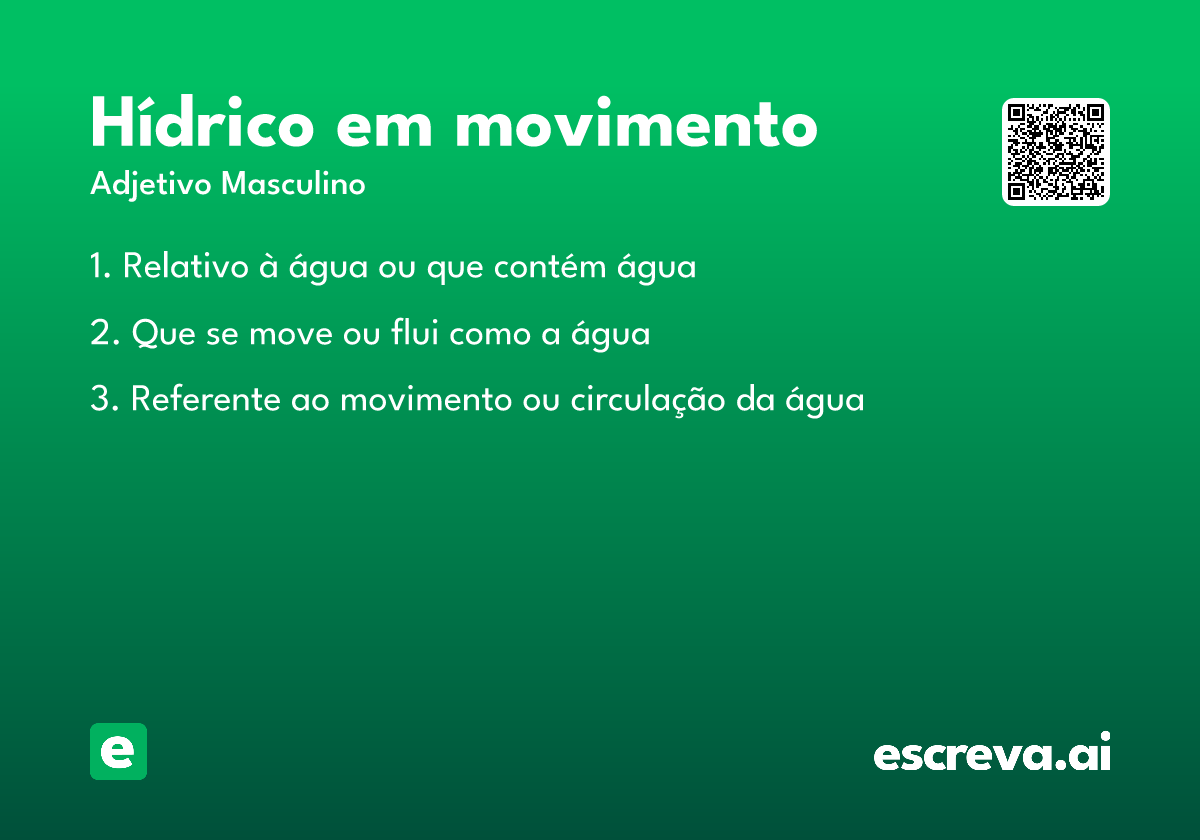 Hídrico em movimento
Adjetivo Masculino

1. Relativo à água ou que contém água

2. Que se move ou flui como a água

3. Referente ao movimento ou circulação da água

e

escreva.ai